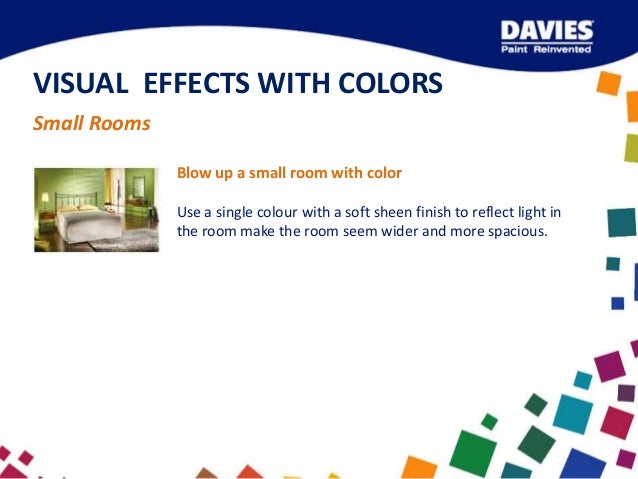 DAVIES
Paint Reinvented

VISUAL EFFECTS WITH COLORS

Small Rooms

Blow up a small room with color

Use a single colour with a soft sheen finish to reflect light in the room make the room seem wider and more spacious.